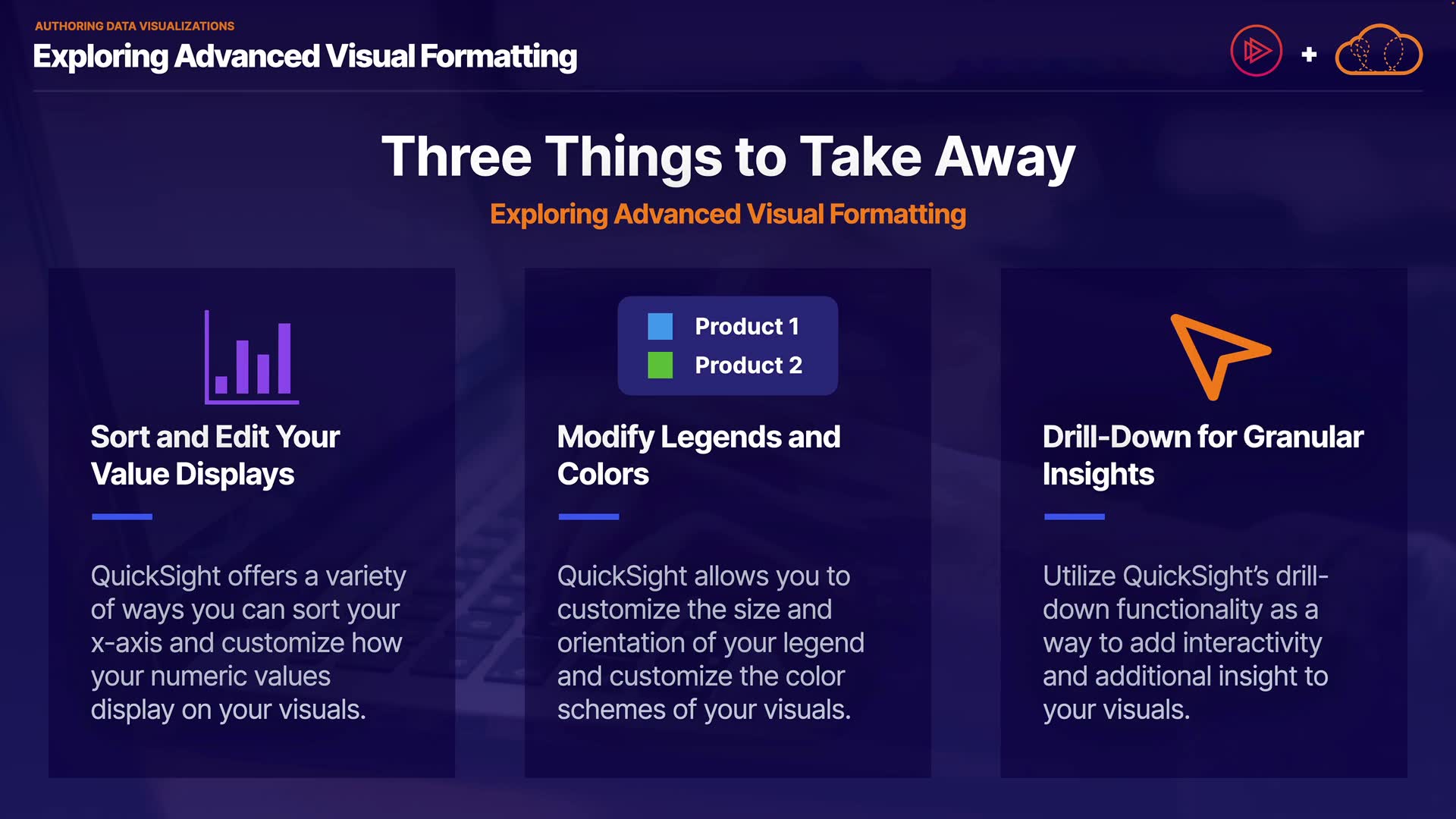 AUTHORING DATA VISUALIZATIONS

Exploring Advanced Visual Formatting

+

Three Things to Take Away

Exploring Advanced Visual Formatting

Sort and Edit Your Value Displays

QuickSight offers a variety of ways you can sort your x-axis and customize how your numeric values display on your visuals.

Product 1
Product 2

Modify Legends and Colors

QuickSight allows you to customize the size and orientation of your legend and customize the color schemes of your visuals.

Drill-Down for Granular Insights

Utilize QuickSight's drill-down functionality as a way to add interactivity and additional insight to your visuals.